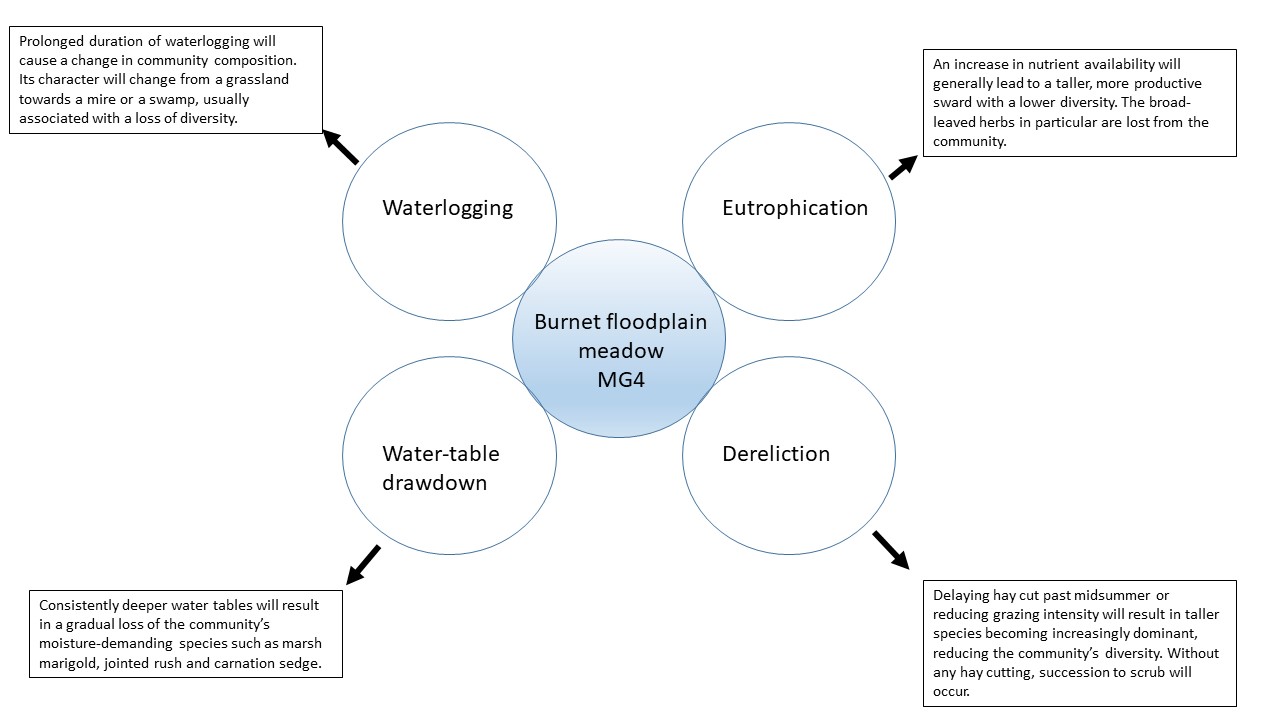 Prolonged duration of waterlogging will cause a change in community composition. Its character will change from a grassland towards a mire or a swamp, usually associated with a loss of diversity.

An increase in nutrient availability will generally lead to a taller, more productive sward with a lower diversity. The broad-leaved herbs in particular are lost from the community.

Waterlogging

Eutrophication

Burnet floodplain meadow MG4

Water-table drawdown

Dereliction

Consistently deeper water tables will result in a gradual loss of the community's moisture-demanding species such as marsh marigold, jointed rush and carnation sedge.

Delaying hay cut past midsummer or reducing grazing intensity will result in taller species becoming increasingly dominant, reducing the community's diversity. Without any hay cutting, succession to scrub will occur.